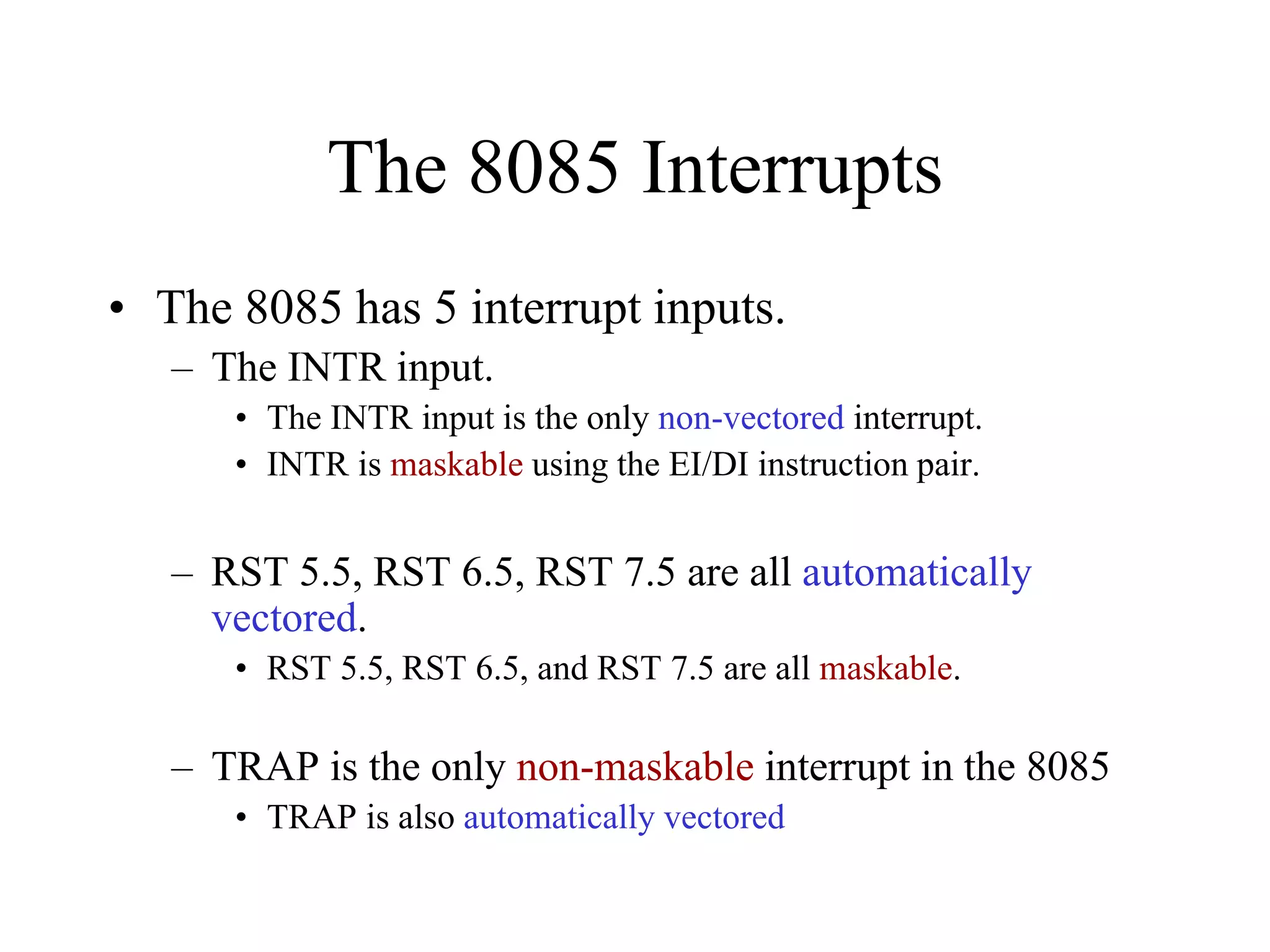 The 8085 Interrupts

• The 8085 has 5 interrupt inputs.
– The INTR input.
• The INTR input is the only non-vectored interrupt.
• INTR is maskable using the EI/DI instruction pair.

– RST 5.5, RST 6.5, RST 7.5 are all automatically vectored.
• RST 5.5, RST 6.5, and RST 7.5 are all maskable.

– TRAP is the only non-maskable interrupt in the 8085
• TRAP is also automatically vectored